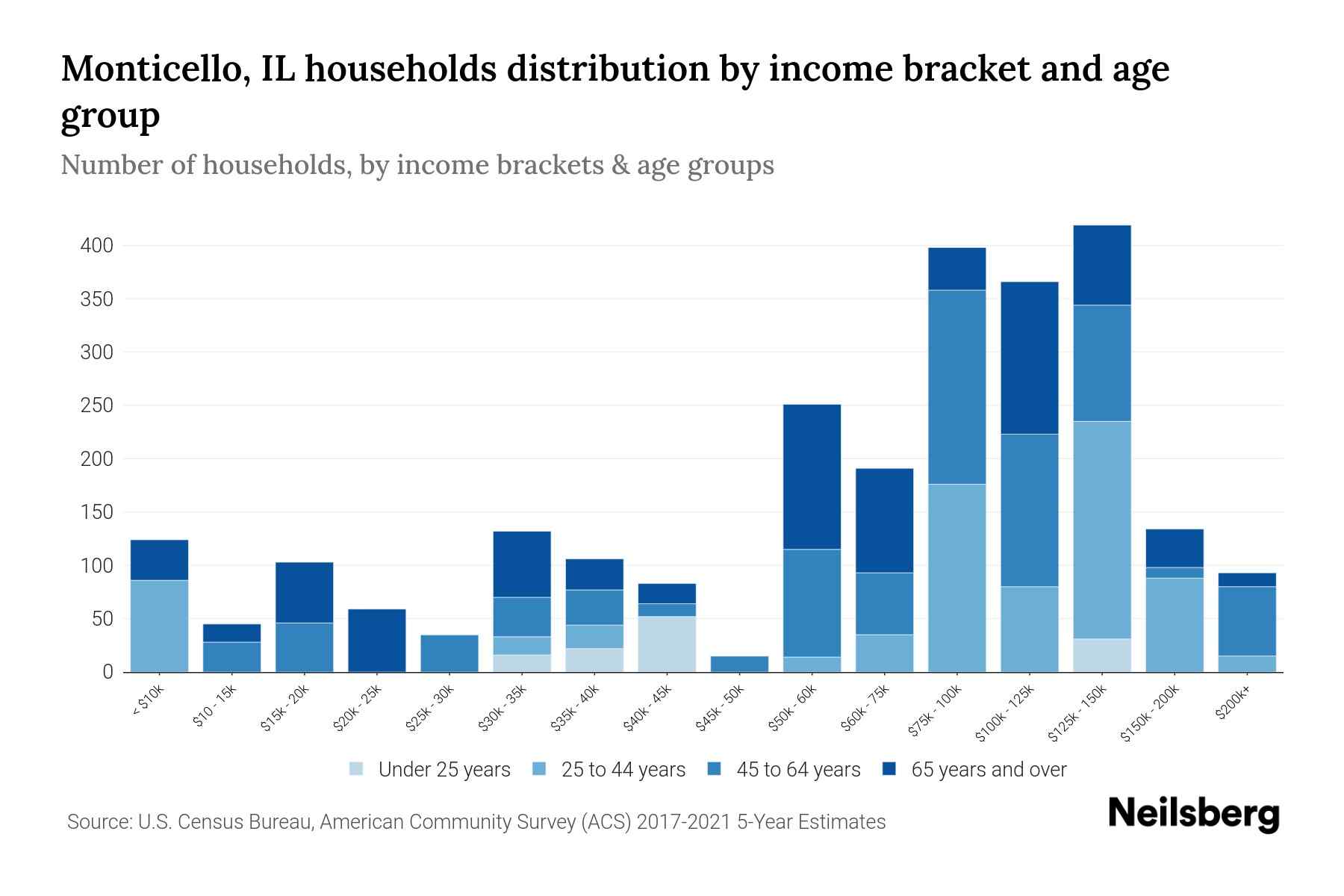 Monticello, IL households distribution by income bracket and age group

Number of households, by income brackets & age groups

400
350
300
250
200
150
100
50
0

< $10k
$10 - 15k
$15k - 20k
$20k - 25k
$25k - 30k
$30k - 35k
$35k - 40k
$40k - 45k
$45k - 50k
$50k - 60k
$60k - 75k
$75k - 100k
$100k - 125k
$125k - 150k
$150k - 200k
$200k+

Under 25 years
25 to 44 years
45 to 64 years
65 years and over

Source: U.S. Census Bureau, American Community Survey (ACS) 2017-2021 5-Year Estimates

Neilsberg